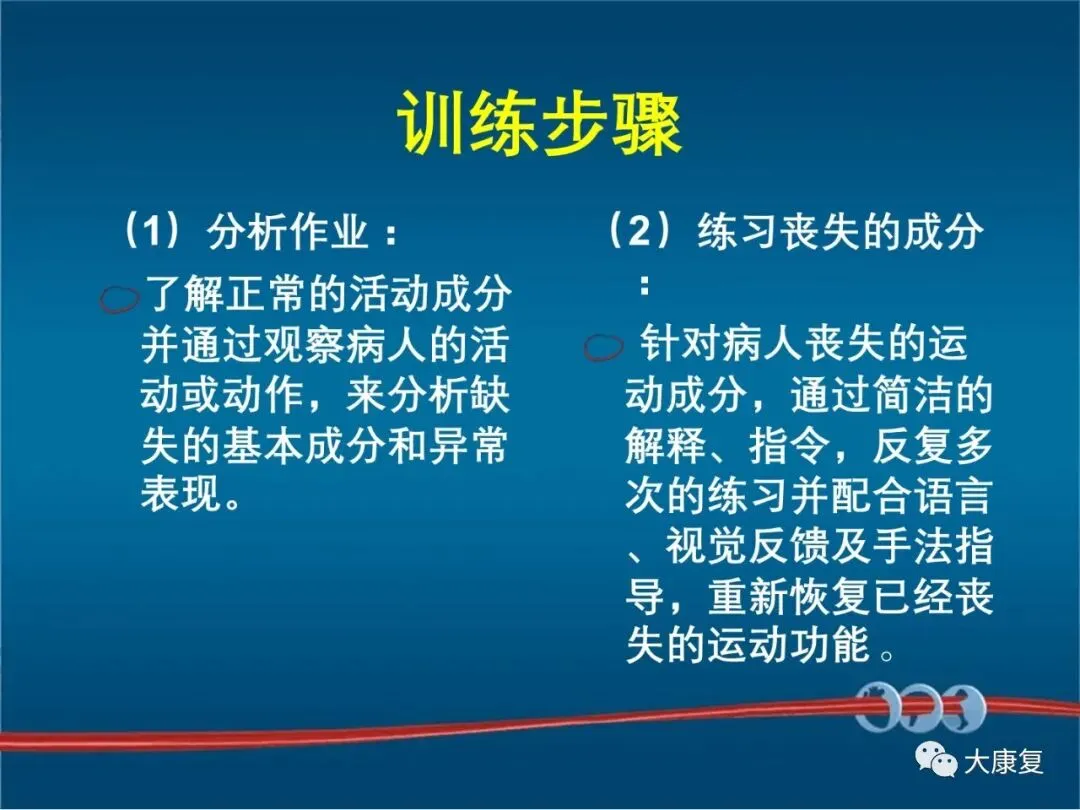 训练步骤

（1）分析作业：

了解正常的活动成分并通过观察病人的活动或动作，来分析缺失的基本成分和异常表现。

（2）练习丧失的成分：

针对病人丧失的运动成分，通过简洁的解释、指令，反复多次的练习并配合语言、视觉反馈及手法指导，重新恢复已经丧失的运动功能。

大康复